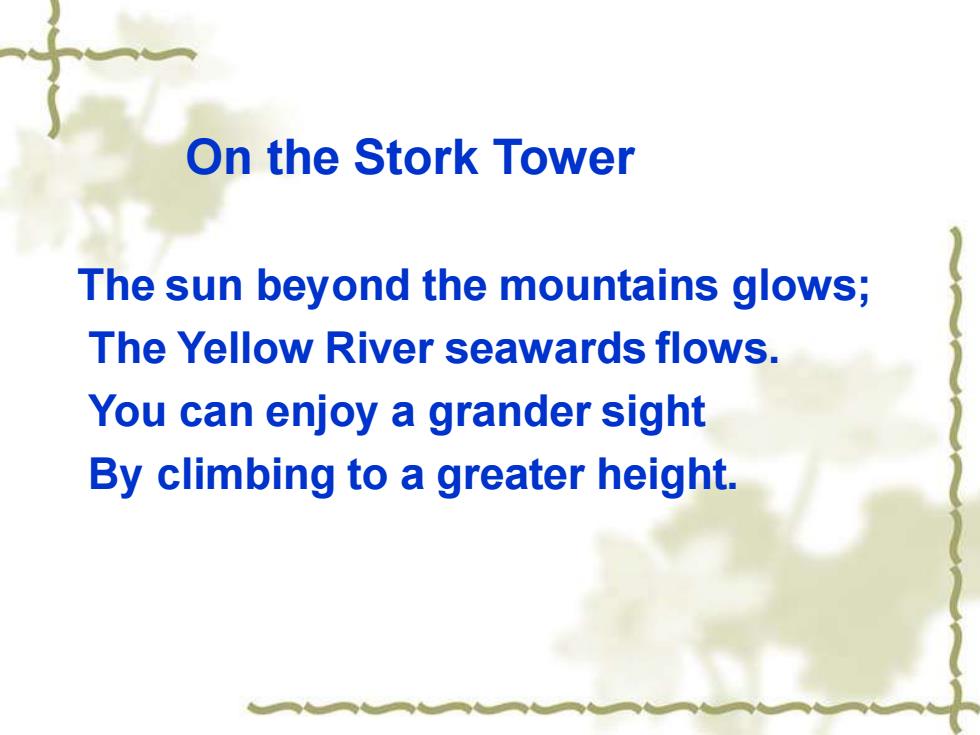 On the Stork Tower

The sun beyond the mountains glows;
The Yellow River seawards flows.
You can enjoy a grander sight
By climbing to a greater height.